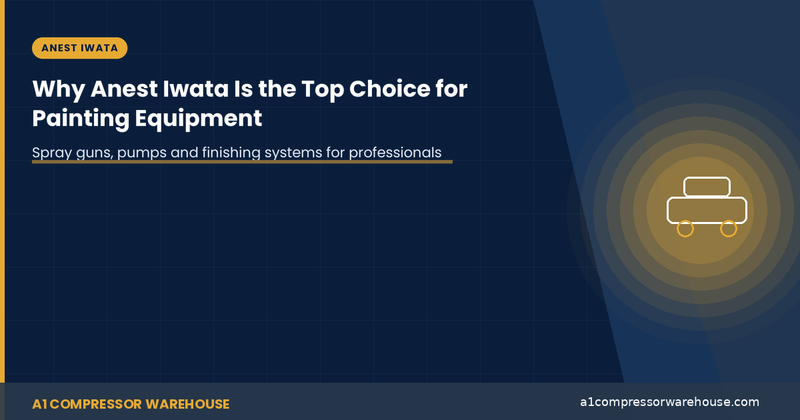 ANEST IWATA

Why Anest Iwata Is the Top Choice for Painting Equipment

Spray guns, pumps and finishing systems for professionals

A1 COMPRESSOR WAREHOUSE

a1compressorwarehouse.com